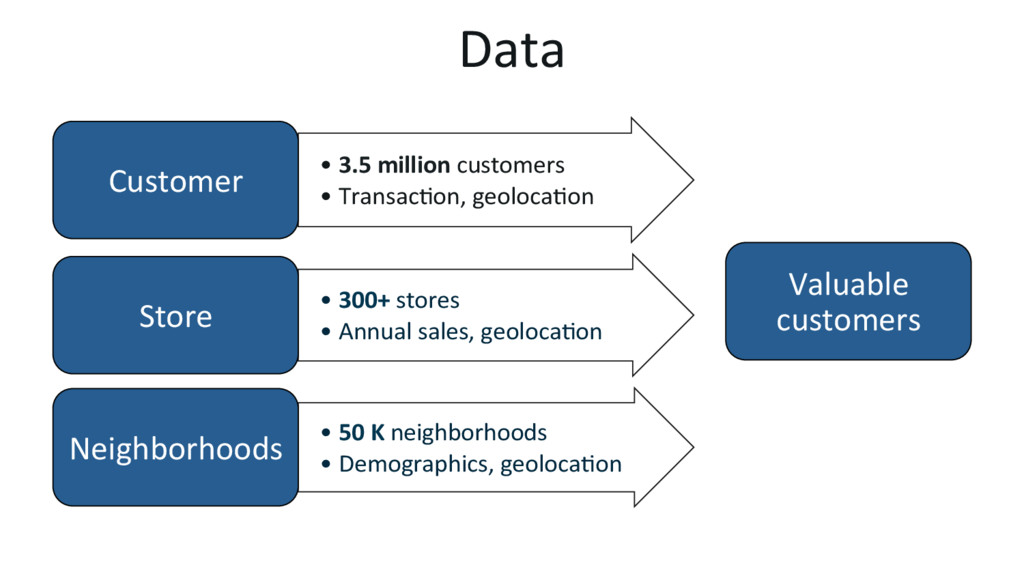 Data

Customer

• 3.5 million customers
• Transaction, geolocation

Store

• 300+ stores
• Annual sales, geolocation

Neighborhoods

• 50 K neighborhoods
• Demographics, geolocation

Valuable customers